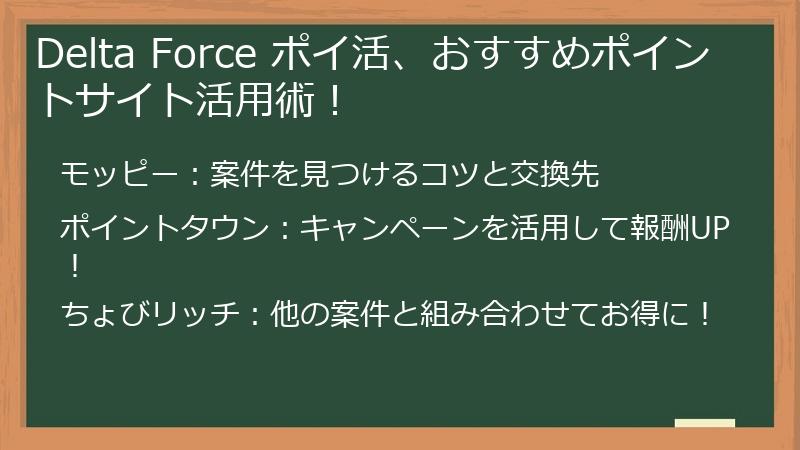 Delta Force ポイ活、おすすめポイントサイト活用術！

モッピー：案件を見つけるコツと交換先

ポイントタウン：キャンペーンを活用して報酬UP！

ちょびリッチ：他の案件と組み合わせてお得に！